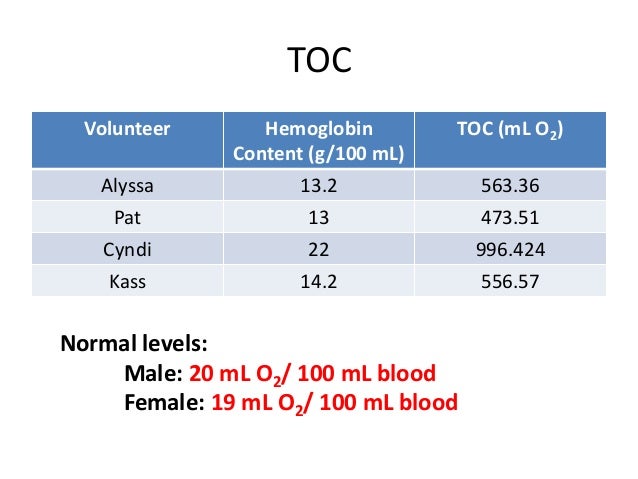 TOC

| Volunteer | Hemoglobin Content (g/100 mL) | TOC (mL $O_2$) |
|---|---|---|
| Alyssa | 13.2 | 563.36 |
| Pat | 13 | 473.51 |
| Cyndi | 22 | 996.424 |
| Kass | 14.2 | 556.57 |

Normal levels:
Male: 20 mL $O_2$/ 100 mL blood
Female: 19 mL $O_2$/ 100 mL blood